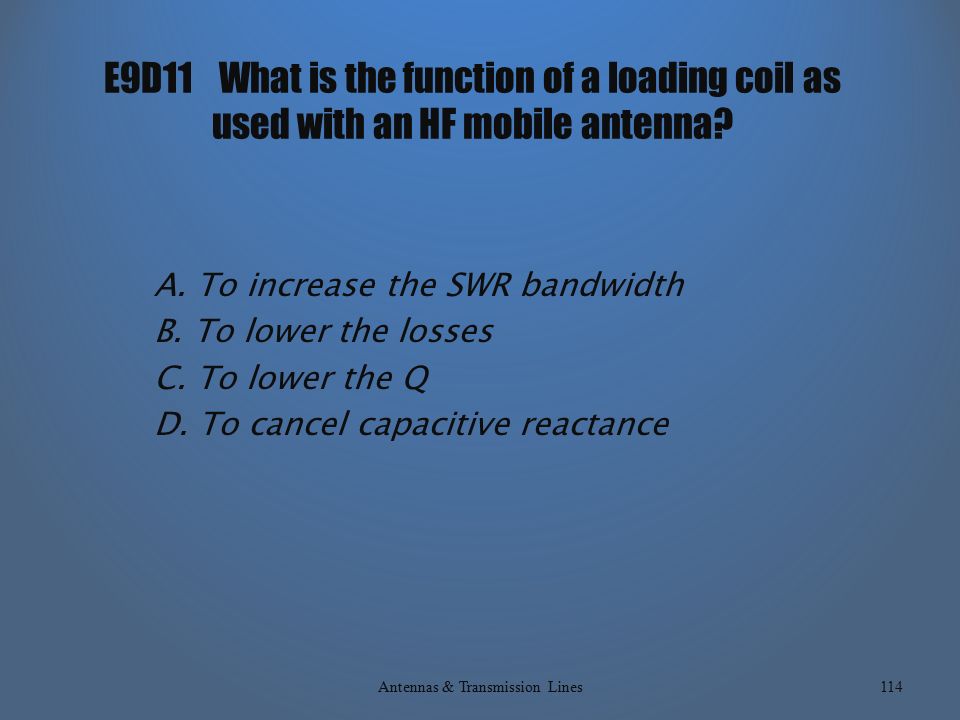 E9D11 What is the function of a loading coil as used with an HF mobile antenna?

A. To increase the SWR bandwidth
B. To lower the losses
C. To lower the Q
D. To cancel capacitive reactance

Antennas & Transmission Lines

114